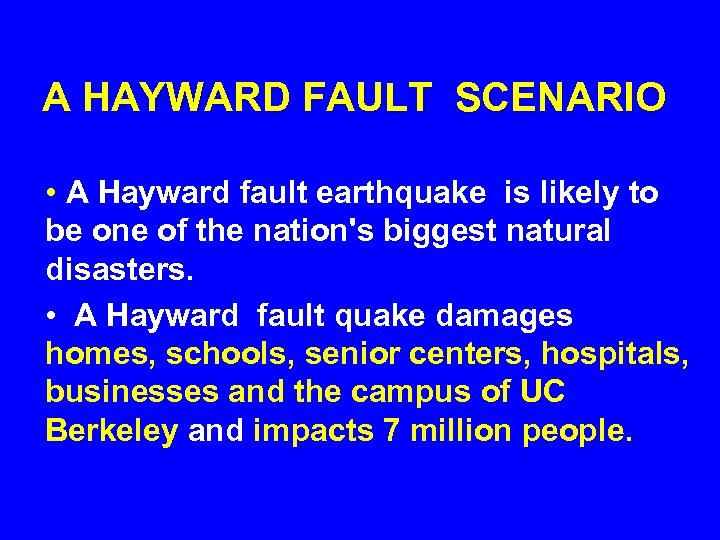 A HAYWARD FAULT SCENARIO

• A Hayward fault earthquake is likely to be one of the nation's biggest natural disasters.

• A Hayward fault quake damages homes, schools, senior centers, hospitals, businesses and the campus of UC Berkeley and impacts 7 million people.